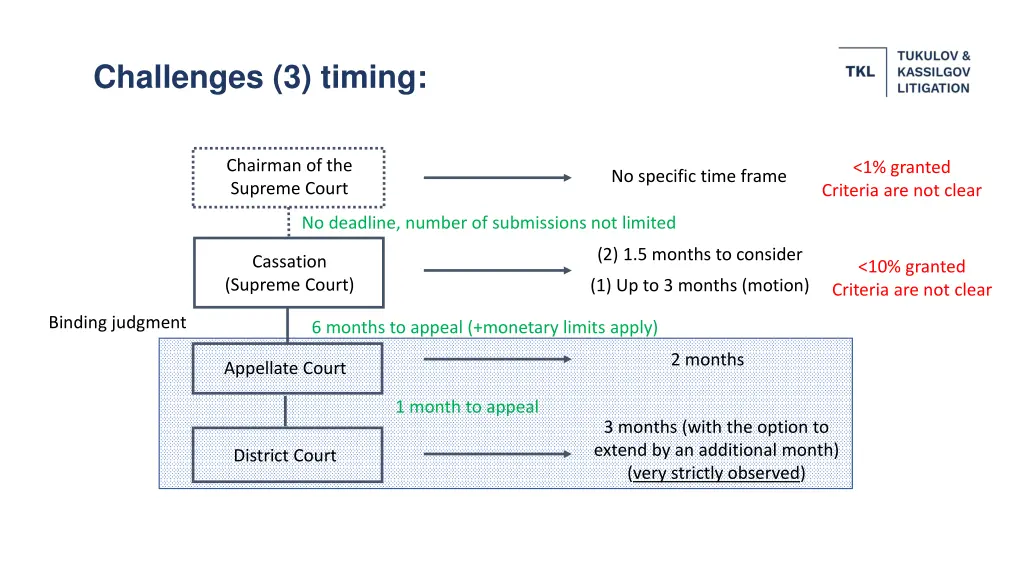 Challenges (3) timing:

TKL TUKULOV & KASSILGOV LITIGATION

Chairman of the Supreme Court

No specific time frame

<1% granted
Criteria are not clear

No deadline, number of submissions not limited

Cassation (Supreme Court)

(2) 1.5 months to consider

(1) Up to 3 months (motion)

<10% granted
Criteria are not clear

Binding judgment

6 months to appeal (+monetary limits apply)

Appellate Court

2 months

1 month to appeal

District Court

3 months (with the option to extend by an additional month) (very strictly observed)